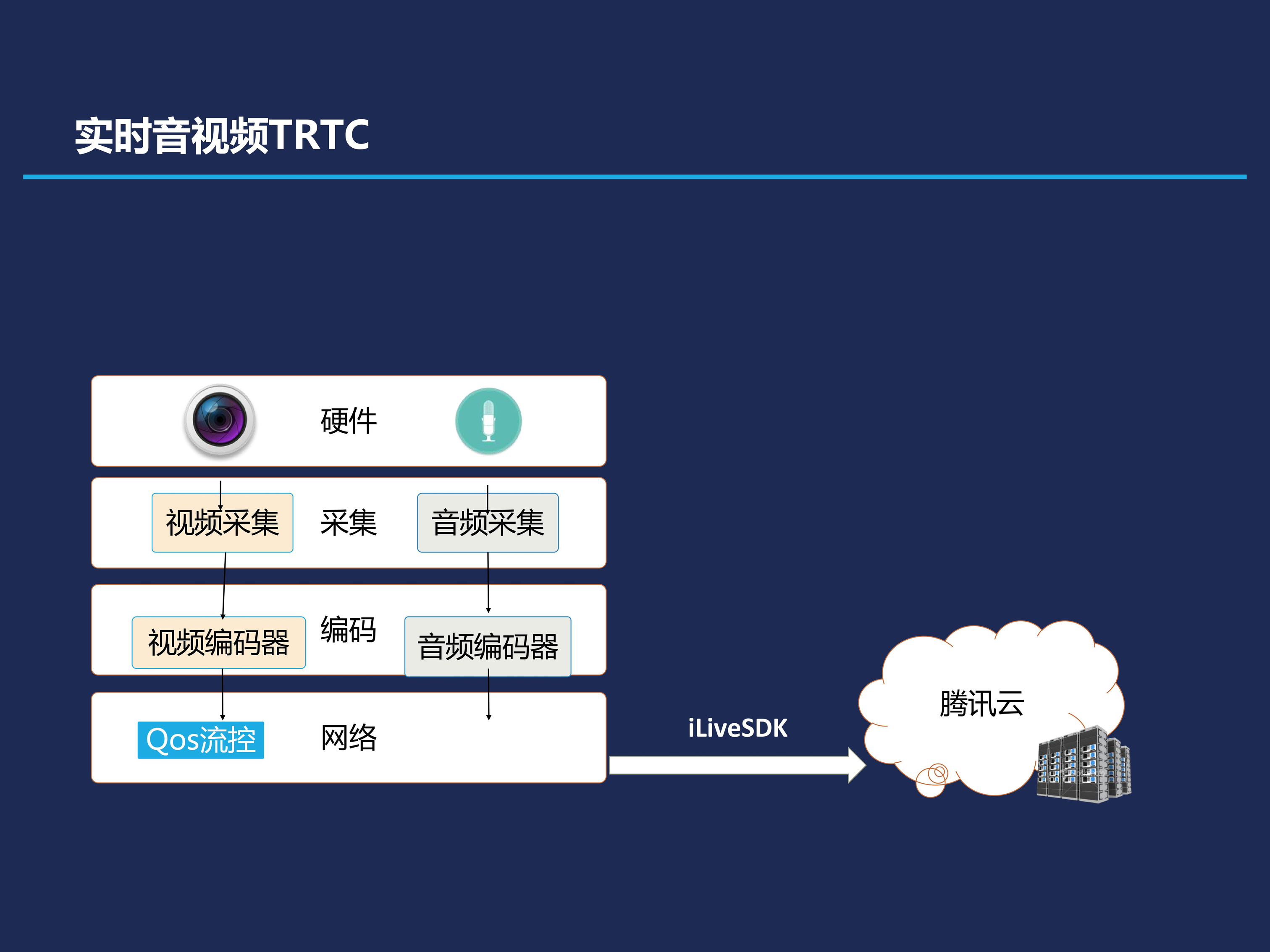 实时音视频TRTC

硬件

视频采集 采集 音频采集

视频编码器 编码 音频编码器

Qos流控 网络

iLiveSDK

腾讯云